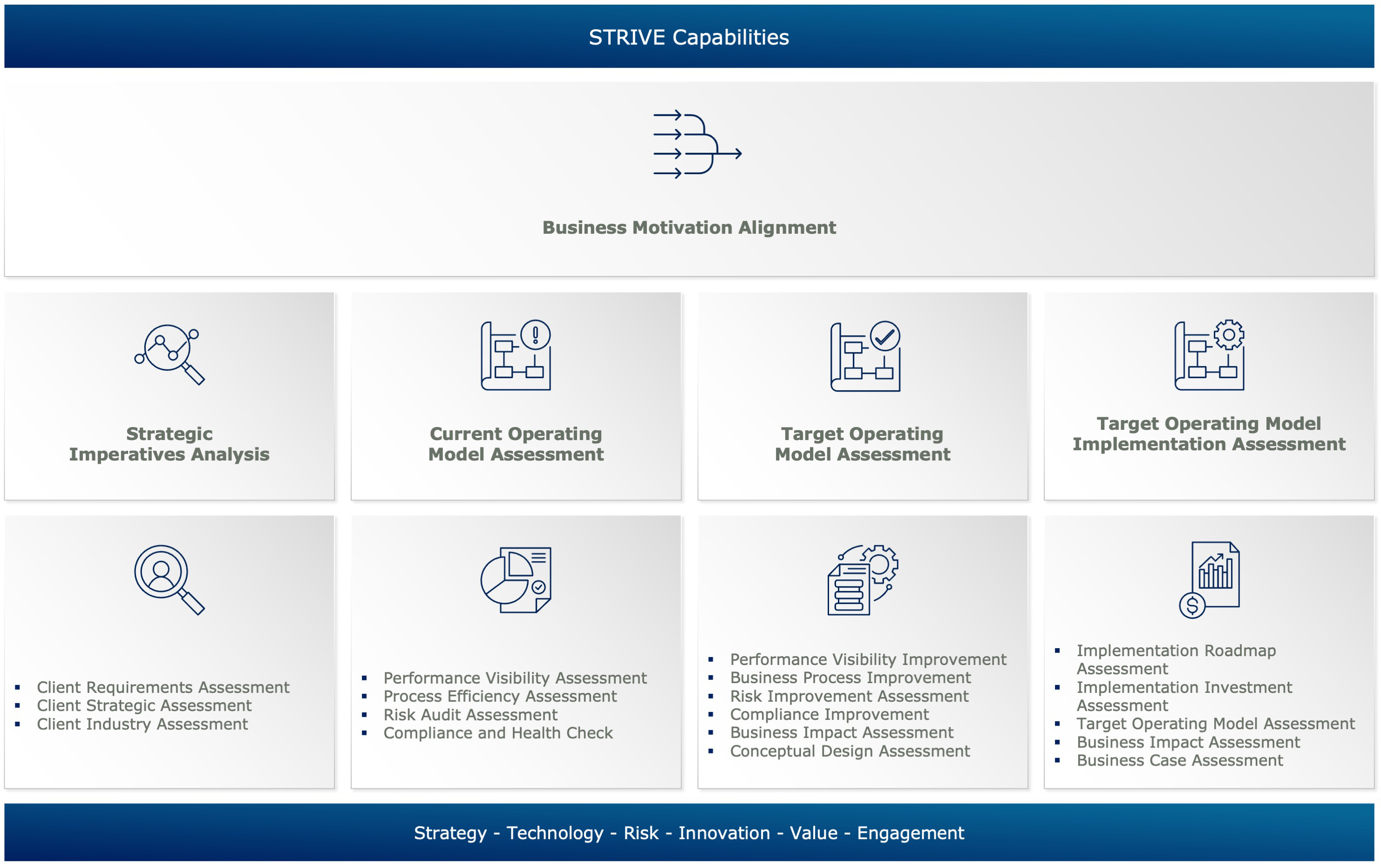 STRIVE Capabilities

Business Motivation Alignment

Strategic Imperatives Analysis

Current Operating Model Assessment

Target Operating Model Assessment

Target Operating Model Implementation Assessment

- Client Requirements Assessment
- Client Strategic Assessment
- Client Industry Assessment

- Performance Visibility Assessment
- Process Efficiency Assessment
- Risk Audit Assessment
- Compliance and Health Check

- Performance Visibility Improvement
- Business Process Improvement
- Risk Improvement Assessment
- Compliance Improvement
- Business Impact Assessment
- Conceptual Design Assessment

- Implementation Roadmap Assessment
- Implementation Investment Assessment
- Target Operating Model Assessment
- Business Impact Assessment
- Business Case Assessment

Strategy - Technology - Risk - Innovation - Value - Engagement